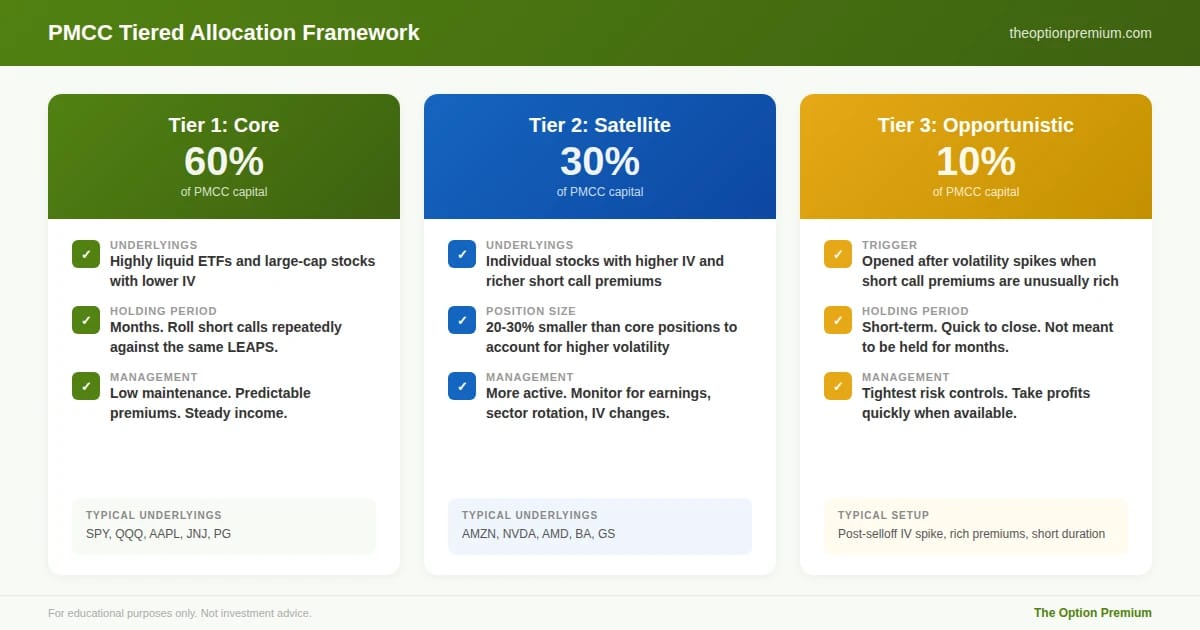 PMCC Tiered Allocation Framework

theoptionpremium.com

Tier 1: Core
60%
of PMCC capital

✓ UNDERLYINGS
Highly liquid ETFs and large-cap stocks with lower IV

✓ HOLDING PERIOD
Months. Roll short calls repeatedly against the same LEAPS.

✓ MANAGEMENT
Low maintenance. Predictable premiums. Steady income.

TYPICAL UNDERLYINGS
SPY, QQQ, AAPL, JNJ, PG

Tier 2: Satellite
30%
of PMCC capital

✓ UNDERLYINGS
Individual stocks with higher IV and richer short call premiums

✓ POSITION SIZE
20-30% smaller than core positions to account for higher volatility

✓ MANAGEMENT
More active. Monitor for earnings, sector rotation, IV changes.

TYPICAL UNDERLYINGS
AMZN, NVDA, AMD, BA, GS

Tier 3: Opportunistic
10%
of PMCC capital

✓ TRIGGER
Opened after volatility spikes when short call premiums are unusually rich

✓ HOLDING PERIOD
Short-term. Quick to close. Not meant to be held for months.

✓ MANAGEMENT
Tightest risk controls. Take profits quickly when available.

TYPICAL SETUP
Post-selloff IV spike, rich premiums, short duration

For educational purposes only. Not investment advice.

The Option Premium